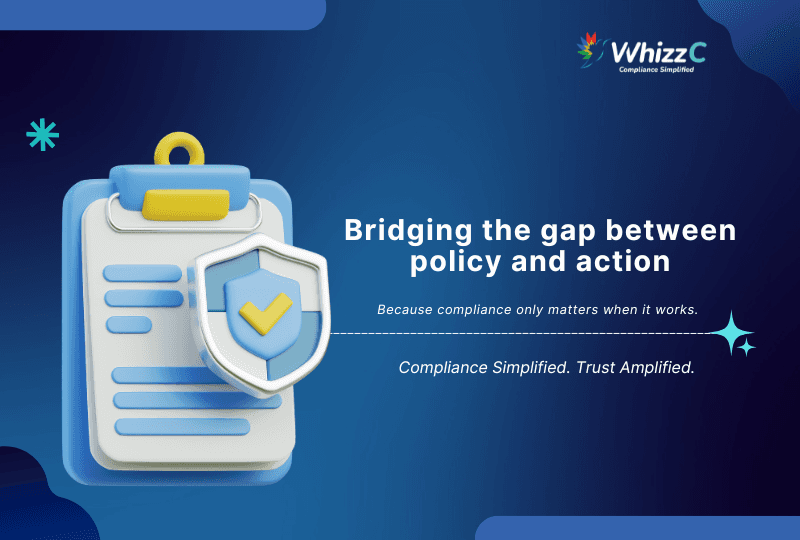 WhizzC
Compliance Simplified

Bridging the gap between policy and action

Because compliance only matters when it works.

Compliance Simplified. Trust Amplified.